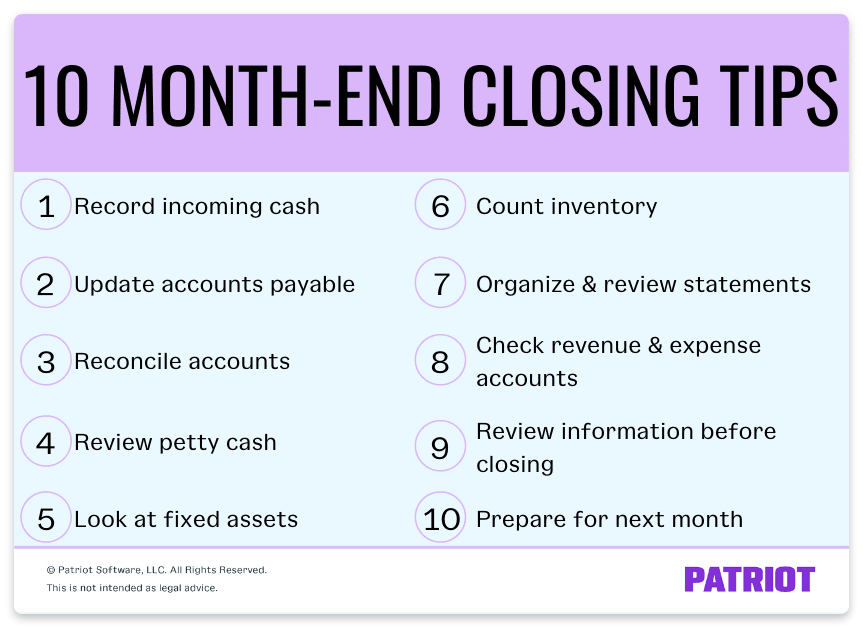 10 MONTH-END CLOSING TIPS

1 Record incoming cash

2 Update accounts payable

3 Reconcile accounts

4 Review petty cash

5 Look at fixed assets

6 Count inventory

7 Organize & review statements

8 Check revenue & expense accounts

9 Review information before closing

10 Prepare for next month

© Patriot Software, LLC. All Rights Reserved.
This is not intended as legal advice.

PATRIOT